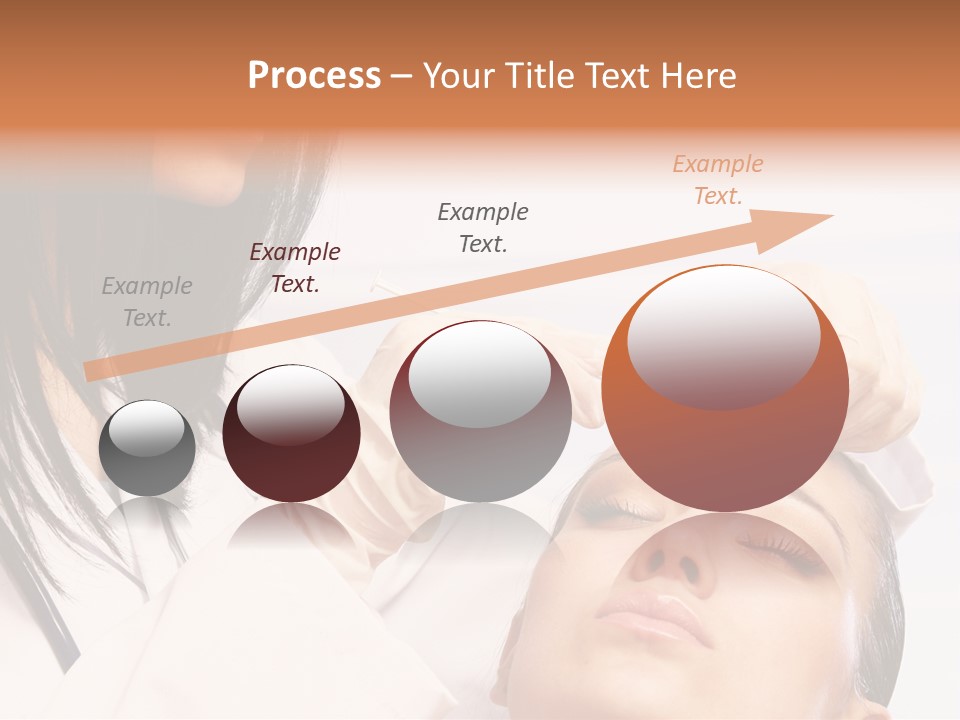 Process – Your Title Text Here

Example Text.

Example Text.

Example Text.

Example Text.